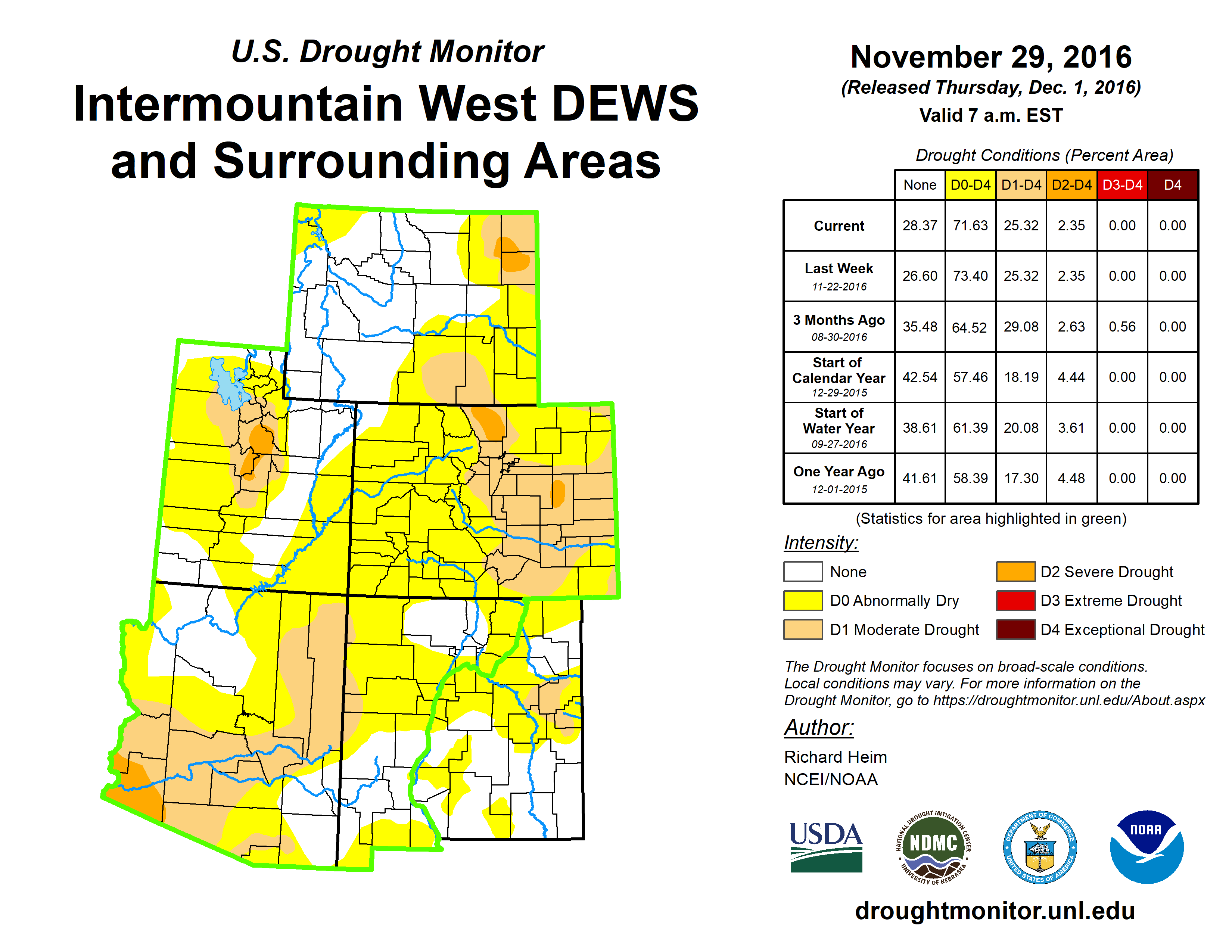 U.S. Drought Monitor
Intermountain West DEWS and Surrounding Areas

November 29, 2016
(Released Thursday, Dec. 1, 2016)
Valid 7 a.m. EST

Drought Conditions (Percent Area)

| | None | D0-D4 | D1-D4 | D2-D4 | D3-D4 | D4 |
|---|---|---|---|---|---|---|
| Current | 28.37 | 71.63 | 25.32 | 2.35 | 0.00 | 0.00 |
| Last Week 11-22-2016 | 26.60 | 73.40 | 25.32 | 2.35 | 0.00 | 0.00 |
| 3 Months Ago 08-30-2016 | 35.48 | 64.52 | 29.08 | 2.63 | 0.56 | 0.00 |
| Start of Calendar Year 12-29-2015 | 42.54 | 57.46 | 18.19 | 4.44 | 0.00 | 0.00 |
| Start of Water Year 09-27-2016 | 38.61 | 61.39 | 20.08 | 3.61 | 0.00 | 0.00 |
| One Year Ago 12-01-2015 | 41.61 | 58.39 | 17.30 | 4.48 | 0.00 | 0.00 |

(Statistics for area highlighted in green)

Intensity:
None
D0 Abnormally Dry
D1 Moderate Drought
D2 Severe Drought
D3 Extreme Drought
D4 Exceptional Drought

The Drought Monitor focuses on broad-scale conditions. Local conditions may vary. For more information on the Drought Monitor, go to https://droughtmonitor.unl.edu/About.aspx

Author:
Richard Heim
NCEI/NOAA

USDA
NATIONAL DROUGHT MITIGATION CENTER NDMC UNIVERSITY OF NEBRASKA
DEPARTMENT OF COMMERCE UNITED STATES OF AMERICA
NOAA

droughtmonitor.unl.edu